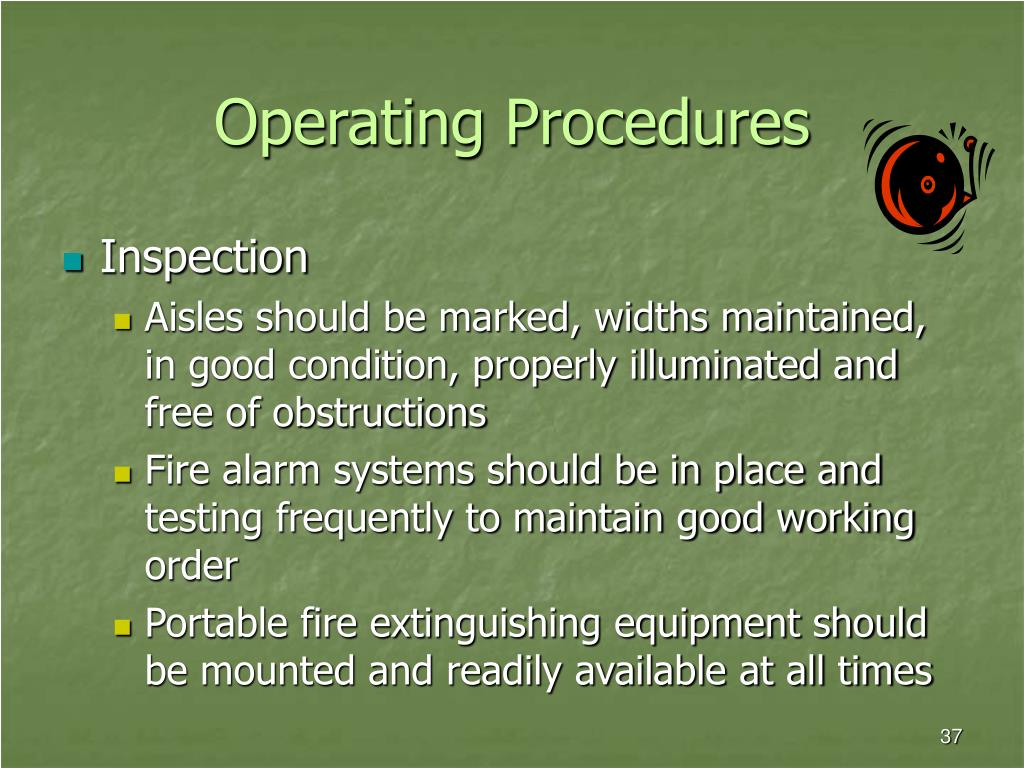 Operating Procedures

Inspection

Aisles should be marked, widths maintained, in good condition, properly illuminated and free of obstructions

Fire alarm systems should be in place and testing frequently to maintain good working order

Portable fire extinguishing equipment should be mounted and readily available at all times

37